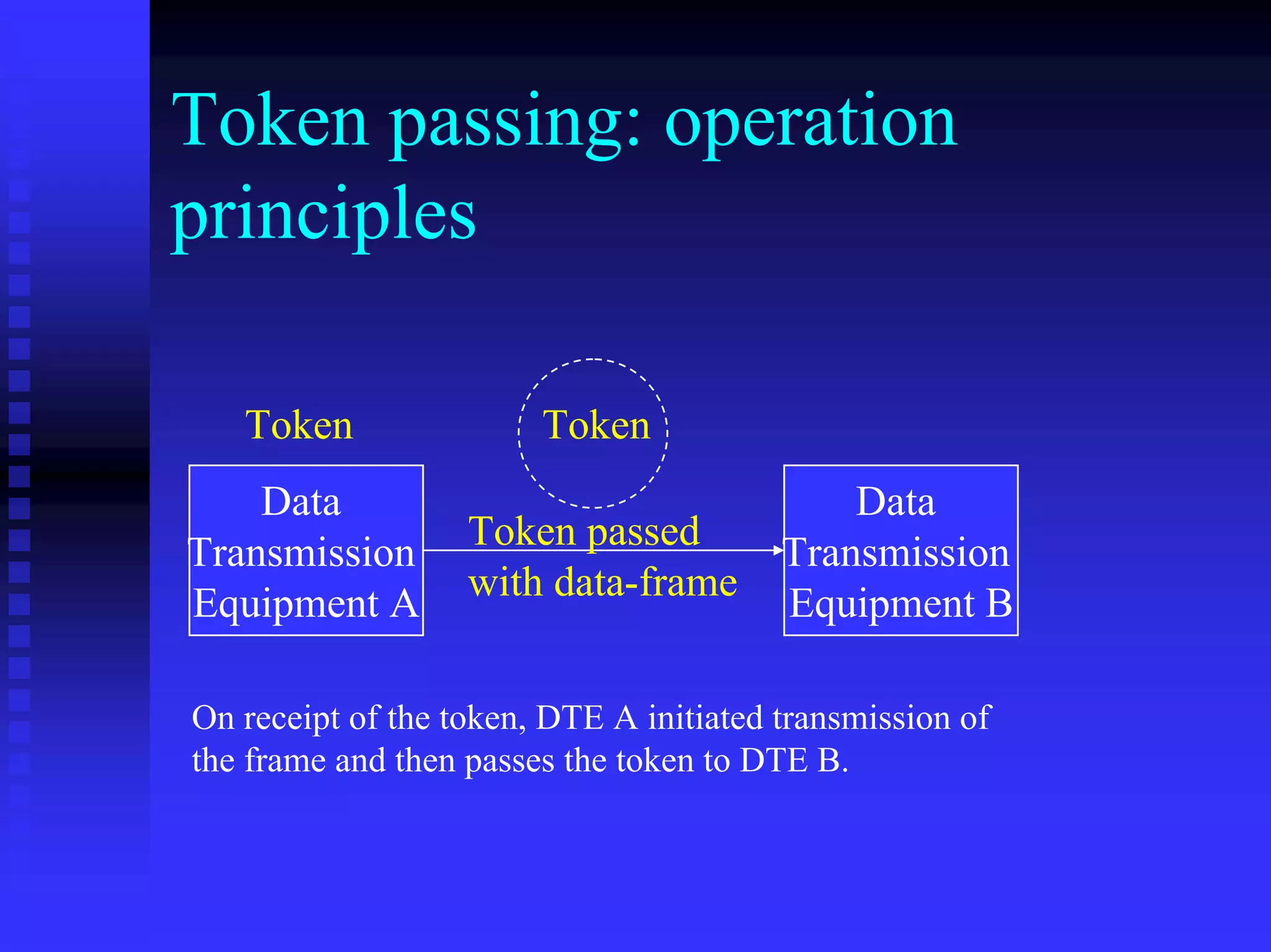 Token passing: operation principles

Token

Token

Data Transmission Equipment A

Token passed with data-frame

Data Transmission Equipment B

On receipt of the token, DTE A initiated transmission of the frame and then passes the token to DTE B.